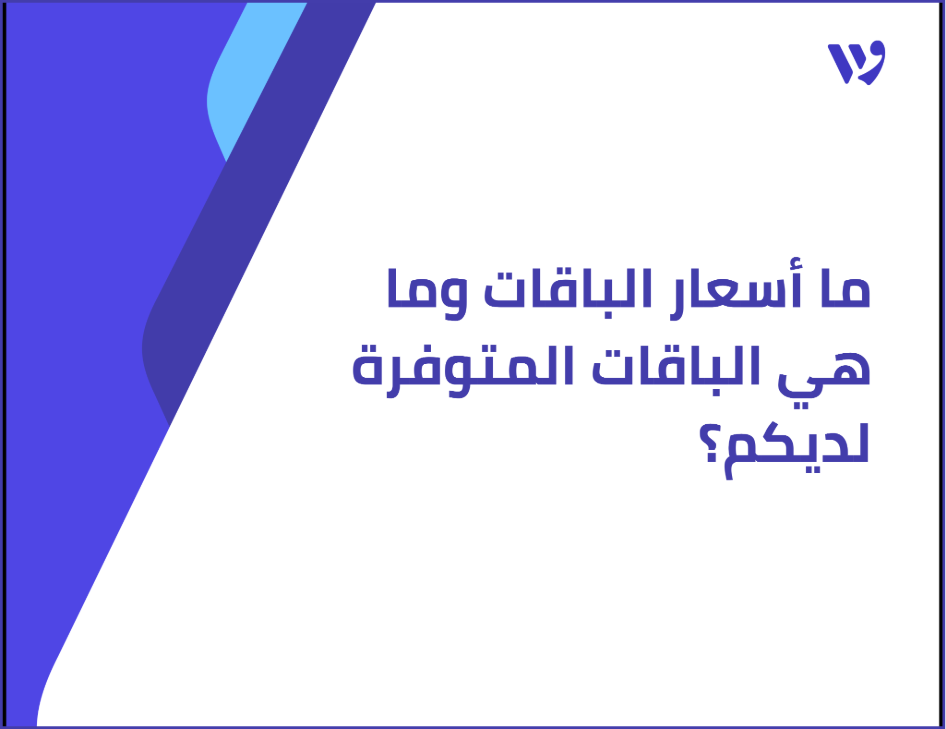 ما أسعار الباقات وما هي الباقات المتوفرة لديكم؟